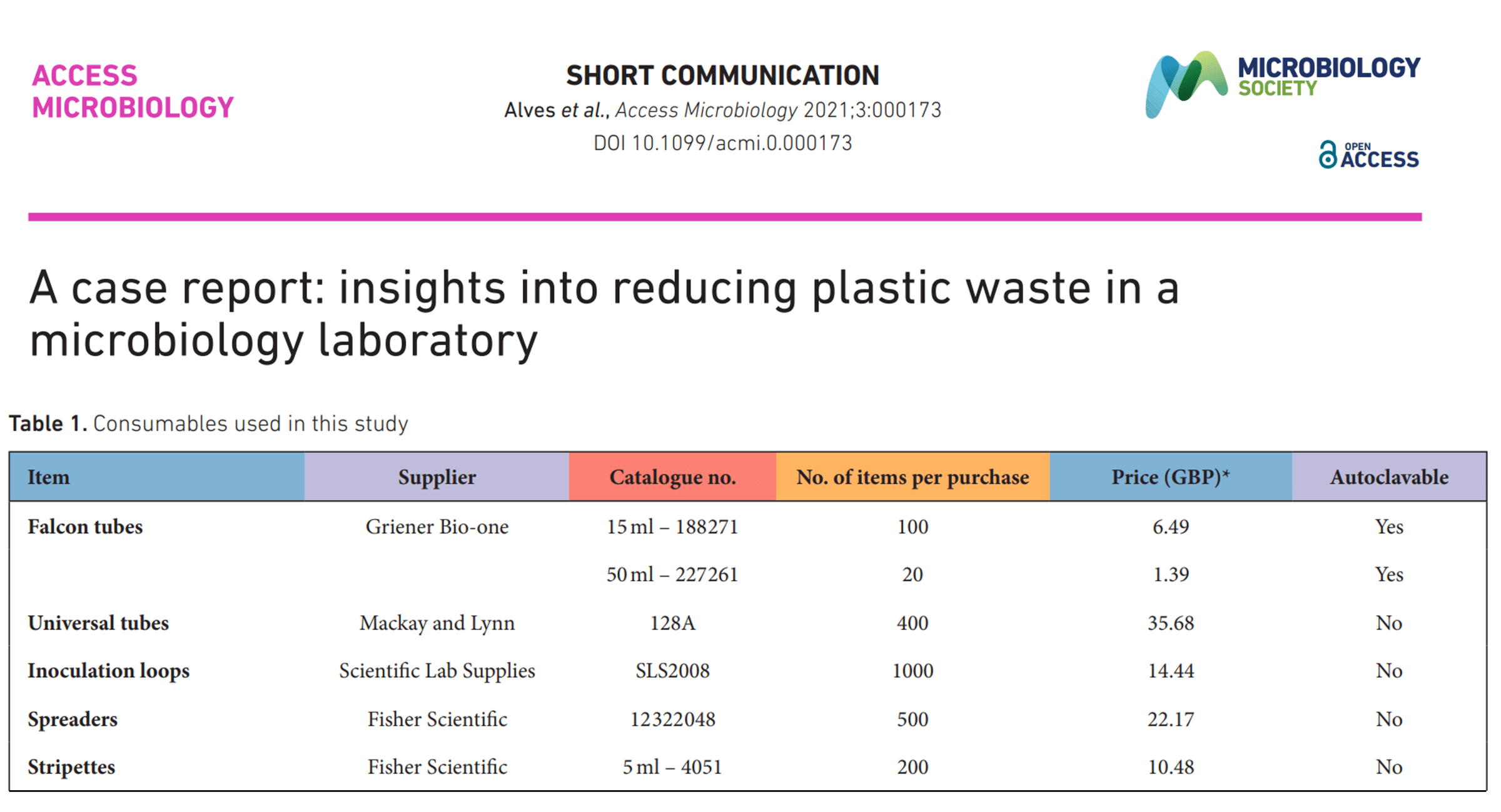 ACCESS MICROBIOLOGY

SHORT COMMUNICATION
Alves et al., Access Microbiology 2021;3:000173
DOI 10.1099/acmi.0.000173

MICROBIOLOGY SOCIETY

OPEN ACCESS

A case report: insights into reducing plastic waste in a microbiology laboratory

Table 1. Consumables used in this study

| Item | Supplier | Catalogue no. | No. of items per purchase | Price (GBP)* | Autoclavable |
|---|---|---|---|---|---|
| Falcon tubes | Griener Bio-one | 15 ml – 188271 | 100 | 6.49 | Yes |
| | | 50 ml – 227261 | 20 | 1.39 | Yes |
| Universal tubes | Mackay and Lynn | 128A | 400 | 35.68 | No |
| Inoculation loops | Scientific Lab Supplies | SLS2008 | 1000 | 14.44 | No |
| Spreaders | Fisher Scientific | 12322048 | 500 | 22.17 | No |
| Stripettes | Fisher Scientific | 5 ml – 4051 | 200 | 10.48 | No |